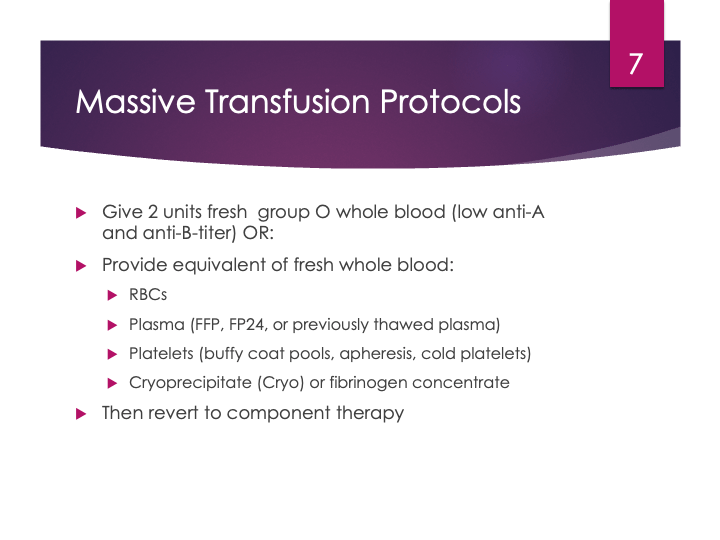 7

Massive Transfusion Protocols

Give 2 units fresh group O whole blood (low anti-A and anti-B-titer) OR:

Provide equivalent of fresh whole blood:

RBCs

Plasma (FFP, FP24, or previously thawed plasma)

Platelets (buffy coat pools, apheresis, cold platelets)

Cryoprecipitate (Cryo) or fibrinogen concentrate

Then revert to component therapy